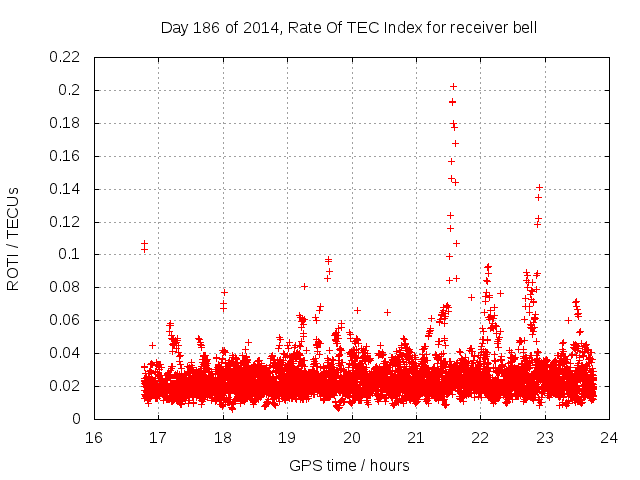 Day 186 of 2014, Rate Of TEC Index for receiver bell

ROTI / TECUs

0.22
0.2
0.18
0.16
0.14
0.12
0.1
0.08
0.06
0.04
0.02
0

16 17 18 19 20 21 22 23 24

GPS time / hours